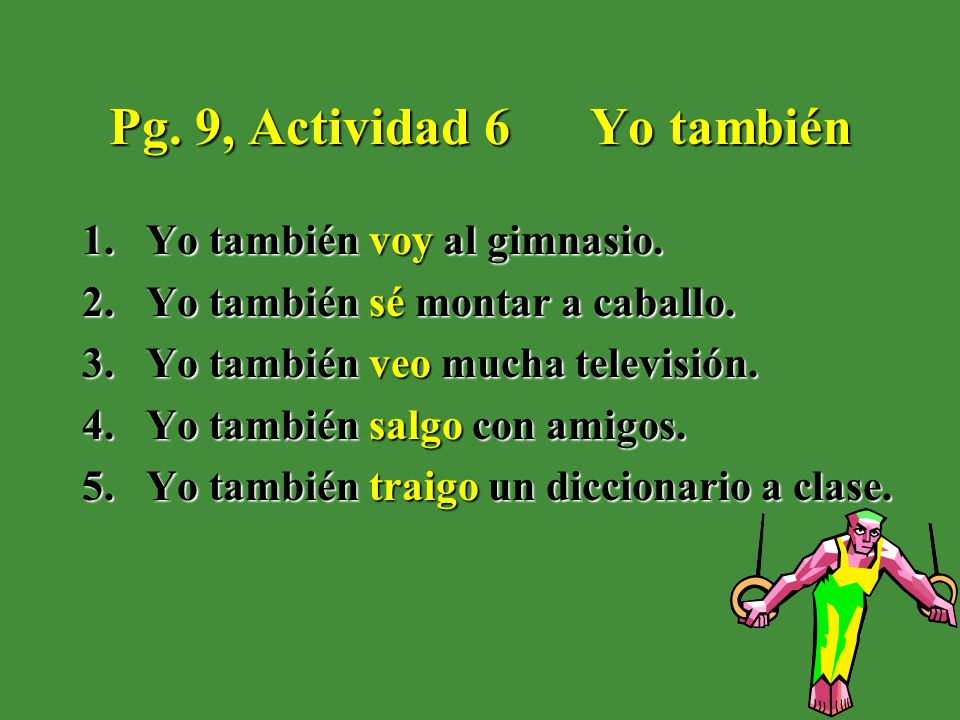 Pg. 9, Actividad 6 Yo también

1. Yo también voy al gimnasio.
2. Yo también sé montar a caballo.
3. Yo también veo mucha televisión.
4. Yo también salgo con amigos.
5. Yo también traigo un diccionario a clase.